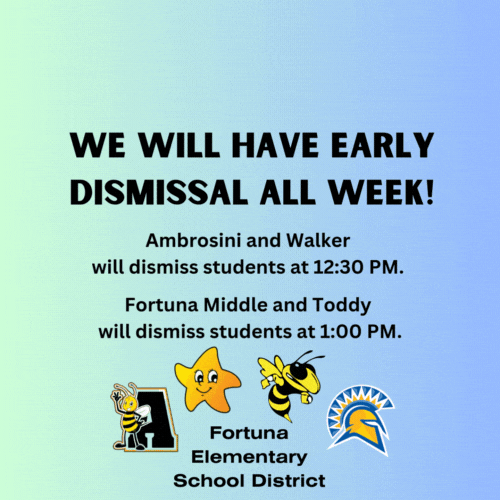 WE WILL HAVE EARLY DISMISSAL ALL WEEK!

Ambrosini and Walker will dismiss students at 12:30 PM.

Fortuna Middle and Toddy will dismiss students at 1:00 PM.

A

Fortuna Elementary School District